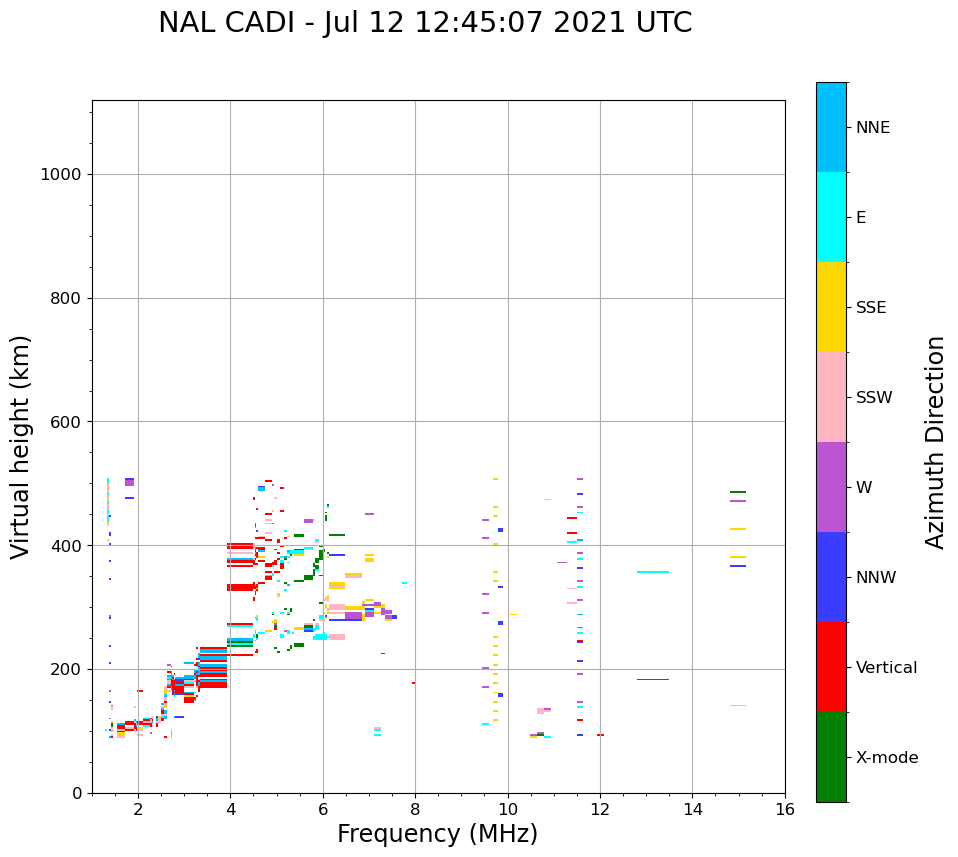 NAL CADI - Jul 12 12:45:07 2021 UTC

Virtual height (km)

1000
800
600
400
200
0

2
4
6
8
10
12
14
16

Frequency (MHz)

NNE
E
SSE
SSW
W
NNW
Vertical
X-mode

Azimuth Direction